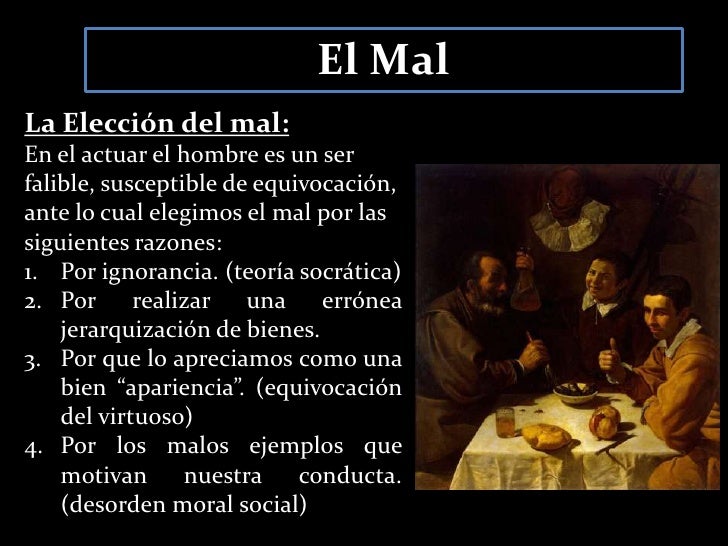 El Mal

La Elección del mal:
En el actuar el hombre es un ser falible, susceptible de equivocación, ante lo cual elegimos el mal por las siguientes razones:

1. Por ignorancia. (teoría socrática)
2. Por realizar una errónea jerarquización de bienes.
3. Por que lo apreciamos como una bien “apariencia”. (equivocación del virtuoso)
4. Por los malos ejemplos que motivan nuestra conducta. (desorden moral social)